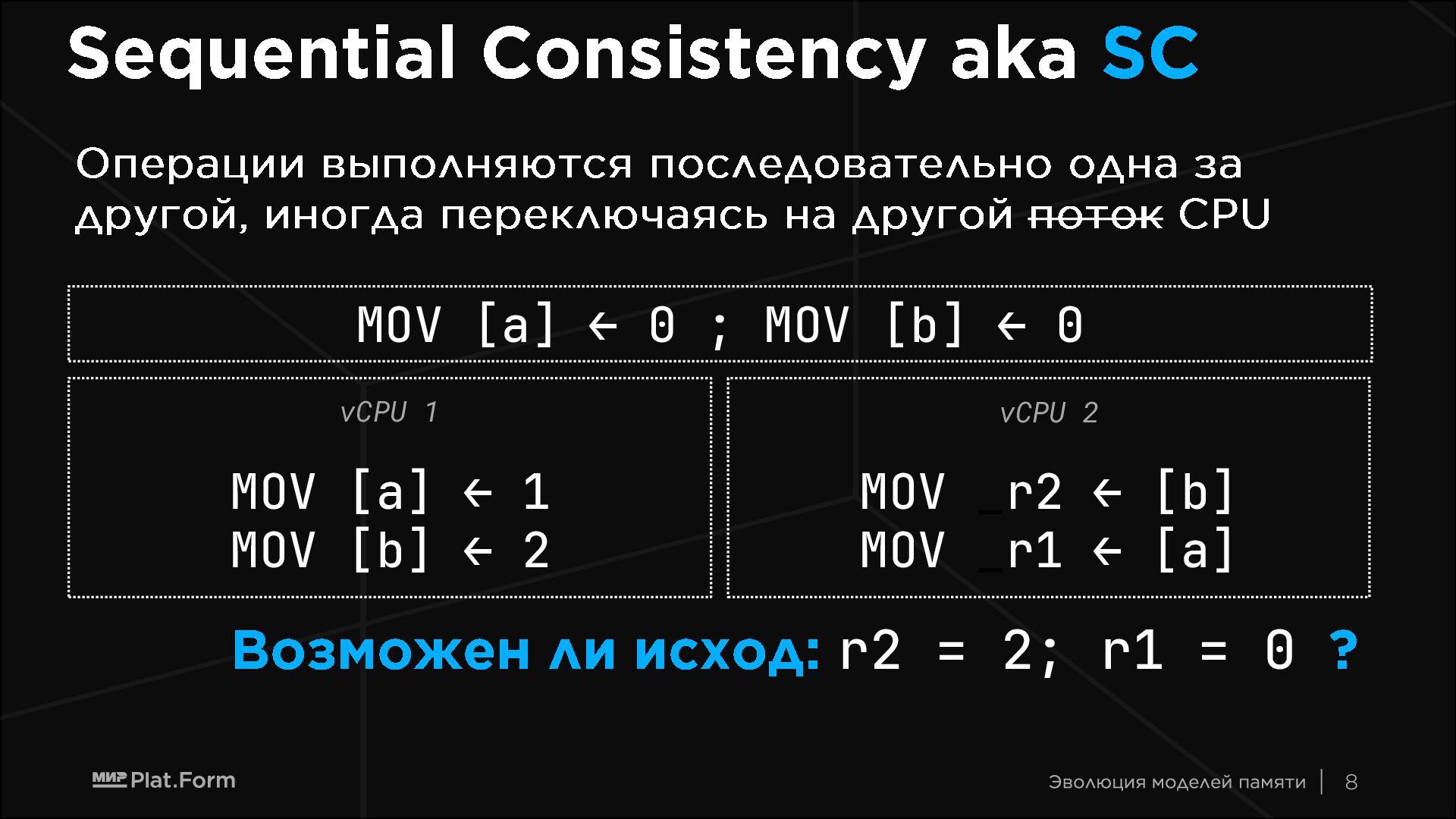 Sequential Consistency aka SC

Операции выполняются последовательно одна за другой, иногда переключаясь на другой ~~поток~~ CPU

MOV [a] ← 0 ; MOV [b] ← 0

vCPU 1

MOV [a] ← 1
MOV [b] ← 2

vCPU 2

MOV _r2 ← [b]
MOV _r1 ← [a]

Возможен ли исход: r2 = 2; r1 = 0 ?

МИР Plat.Form

Эволюция моделей памяти | 8